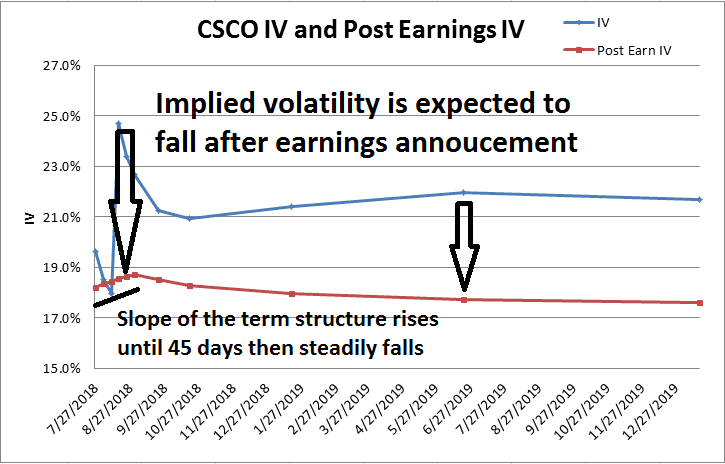 CSCO IV and Post Earnings IV

IV

Post Earn IV

27.0%
25.0%
23.0%
21.0%
19.0%
17.0%
15.0%

IV

Implied volatility is expected to fall after earnings annoucement

Slope of the term structure rises until 45 days then steadily falls

7/27/2018
8/27/2018
9/27/2018
10/27/2018
11/27/2018
12/27/2018
1/27/2019
2/27/2019
3/27/2019
4/27/2019
5/27/2019
6/27/2019
7/27/2019
8/27/2019
9/27/2019
10/27/2019
11/27/2019
12/27/2019